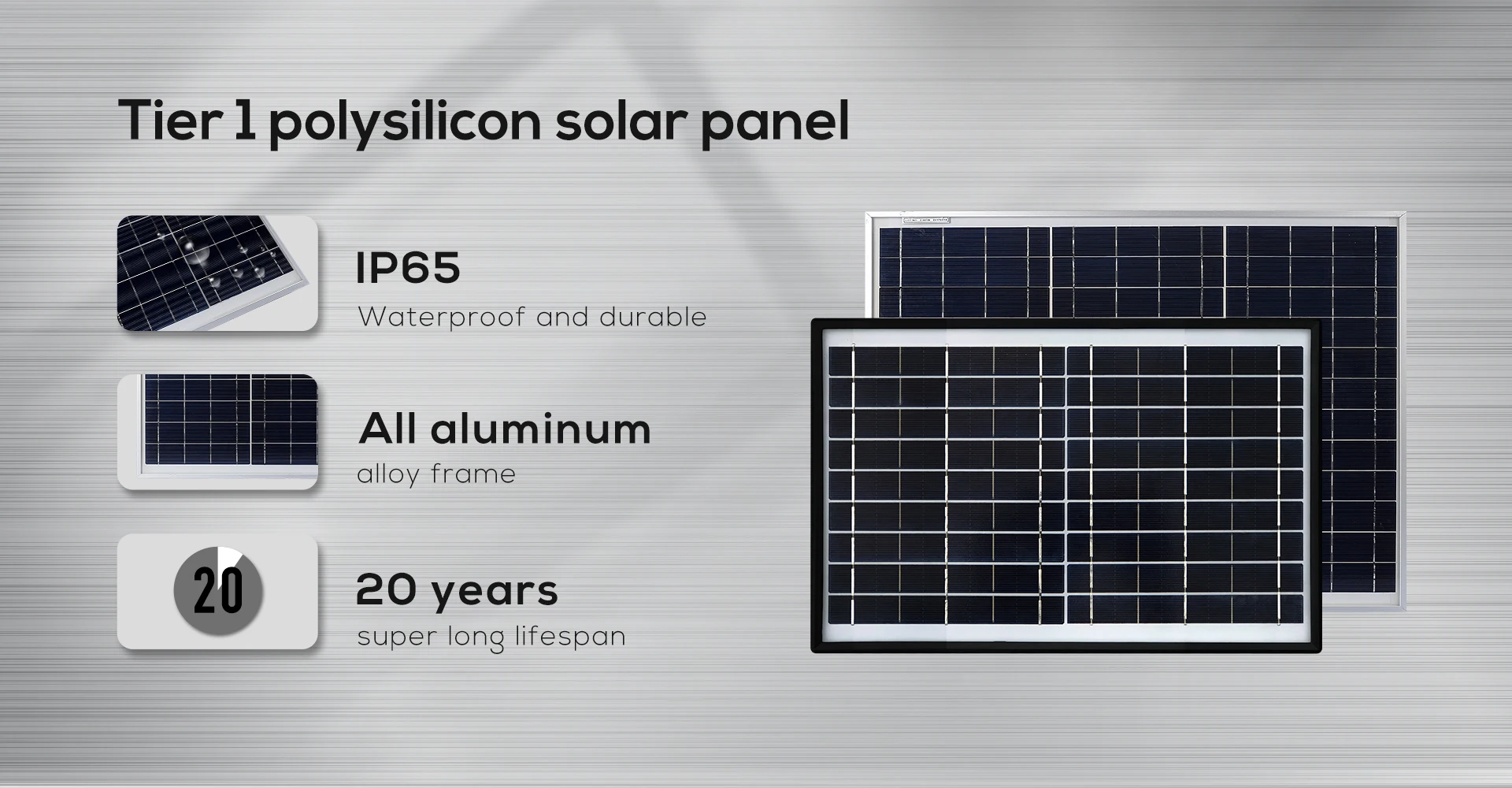 Tier 1 polysilicon solar panel

IP65
Waterproof and durable

All aluminum
alloy frame

20

20 years
super long lifespan